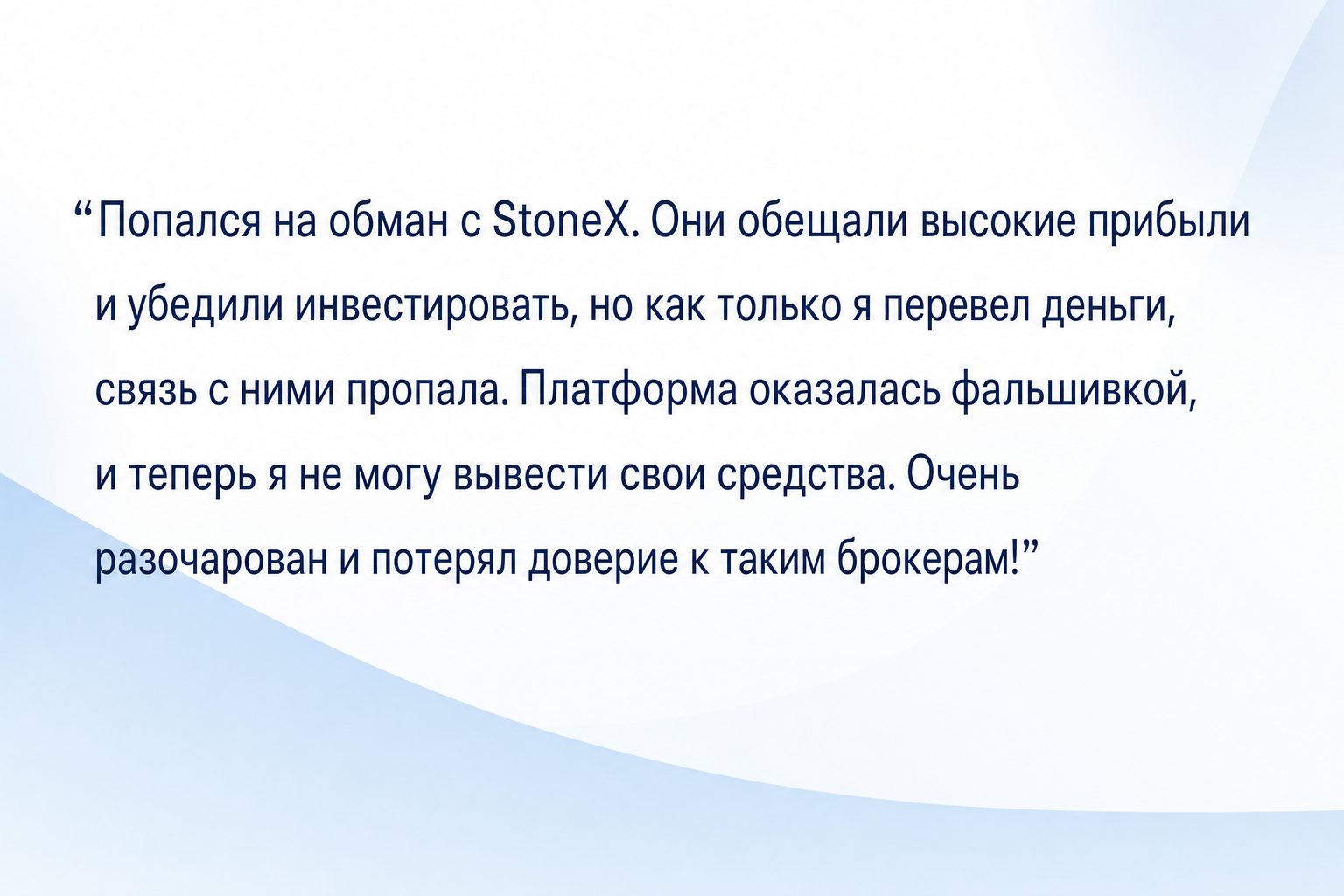 “Попался на обман с StoneX. Они обещали высокие прибыли и убедили инвестировать, но как только я перевел деньги, связь с ними пропала. Платформа оказалась фальшивкой, и теперь я не могу вывести свои средства. Очень разочарован и потерял доверие к таким брокерам!”